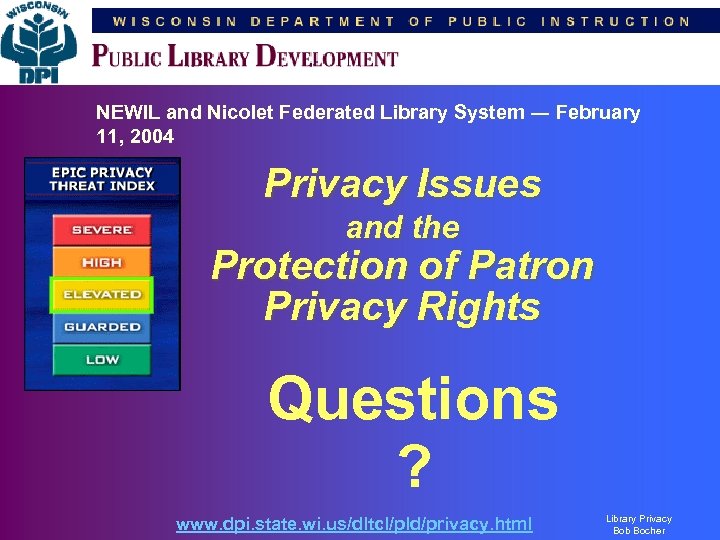 WISCONSIN DPI

WISCONSIN DEPARTMENT OF PUBLIC INSTRUCTION

PUBLIC LIBRARY DEVELOPMENT

NEWIL and Nicolet Federated Library System — February 11, 2004

EPIC PRIVACY THREAT INDEX

SEVERE

HIGH

ELEVATED

GUARDED

LOW

Privacy Issues and the Protection of Patron Privacy Rights

Questions ?

www.dpi.state.wi.us/dltcl/pld/privacy.html

Library Privacy
Bob Bocher